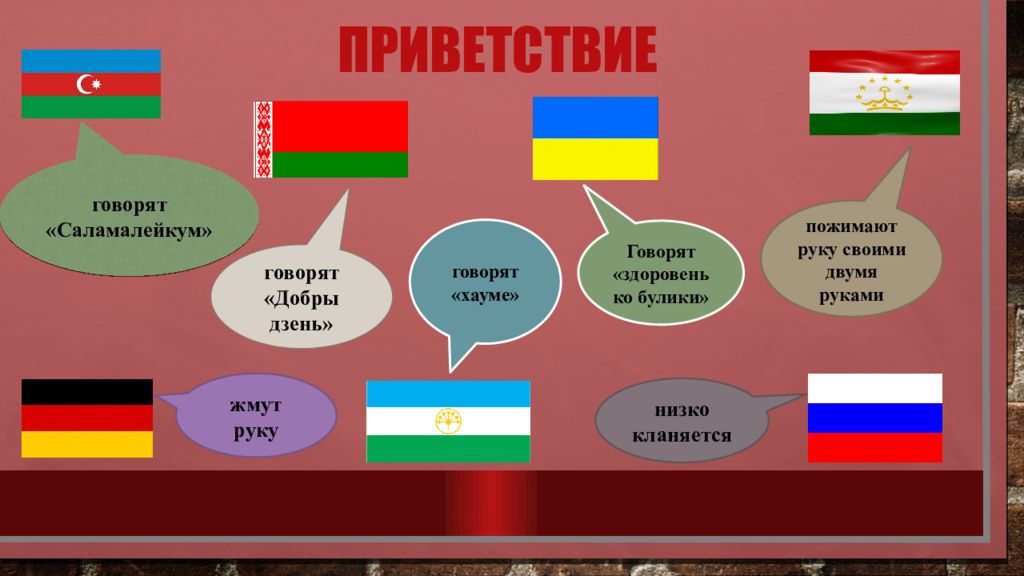 ПРИВЕТСТВИЕ

говорят «Саламалейкум»

говорят «Добры дзень»

говорят «хауме»

Говорят «здоровень ко булики»

пожимают руку своими двумя руками

жмут руку

низко кланяется